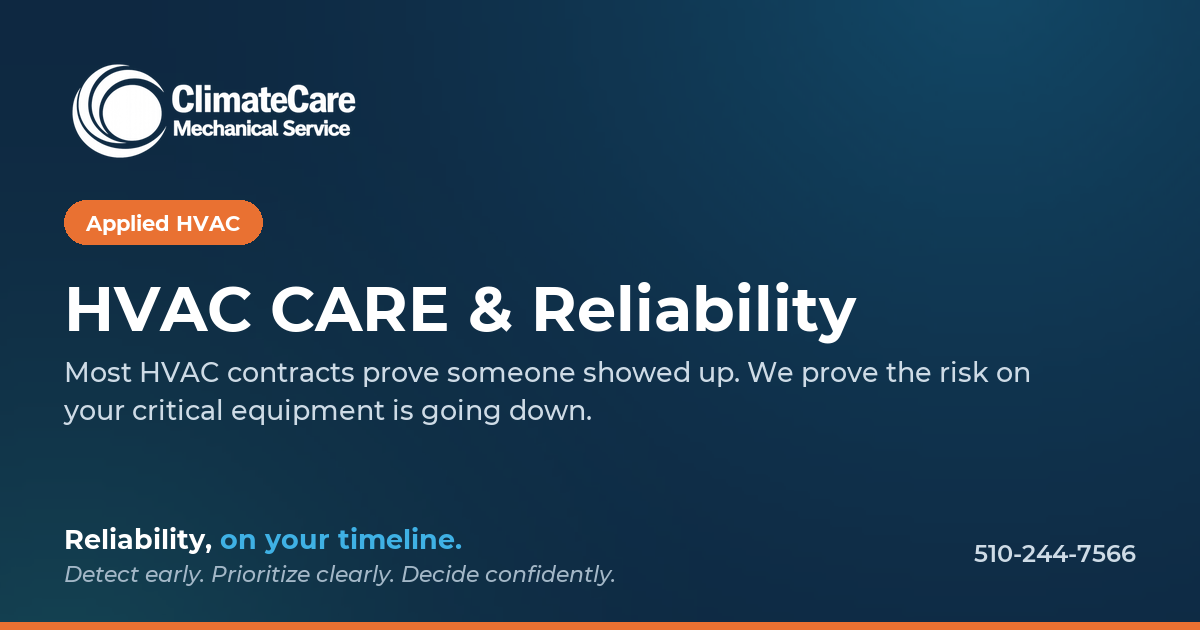 ClimateCare
Mechanical Service

Applied HVAC

HVAC CARE & Reliability

Most HVAC contracts prove someone showed up. We prove the risk on your critical equipment is going down.

Reliability, on your timeline.
Detect early. Prioritize clearly. Decide confidently.

510-244-7566